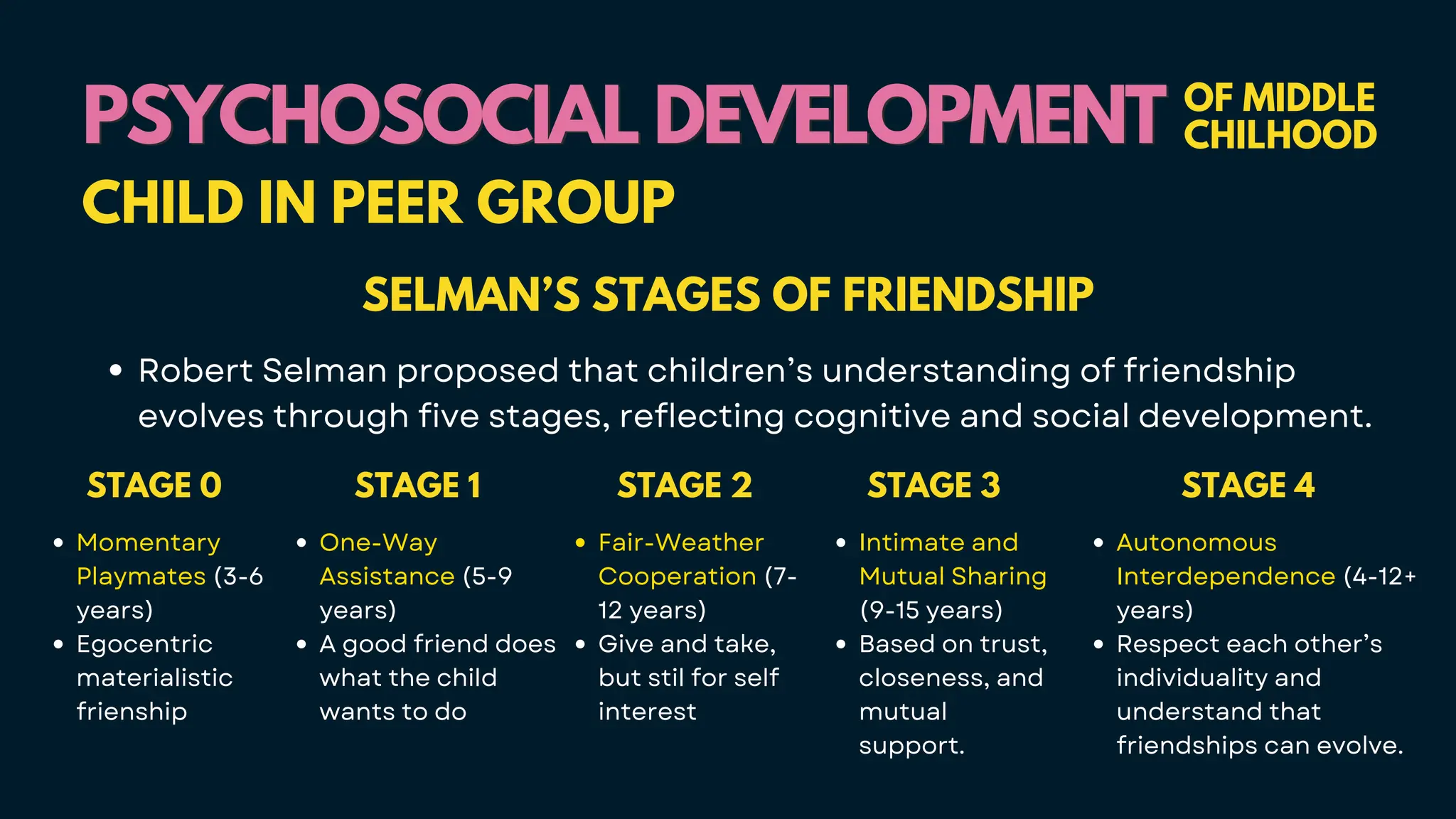 PSYCHOSOCIAL DEVELOPMENT OF MIDDLE CHILHOOD

CHILD IN PEER GROUP

SELMAN'S STAGES OF FRIENDSHIP

• Robert Selman proposed that children's understanding of friendship evolves through five stages, reflecting cognitive and social development.

STAGE 0

• Momentary Playmates (3-6 years)
• Egocentric materialistic frienship

STAGE 1

• One-Way Assistance (5-9 years)
• A good friend does what the child wants to do

STAGE 2

• Fair-Weather Cooperation (7-12 years)
• Give and take, but stil for self interest

STAGE 3

• Intimate and Mutual Sharing (9-15 years)
• Based on trust, closeness, and mutual support.

STAGE 4

• Autonomous Interdependence (4-12+ years)
• Respect each other's individuality and understand that friendships can evolve.